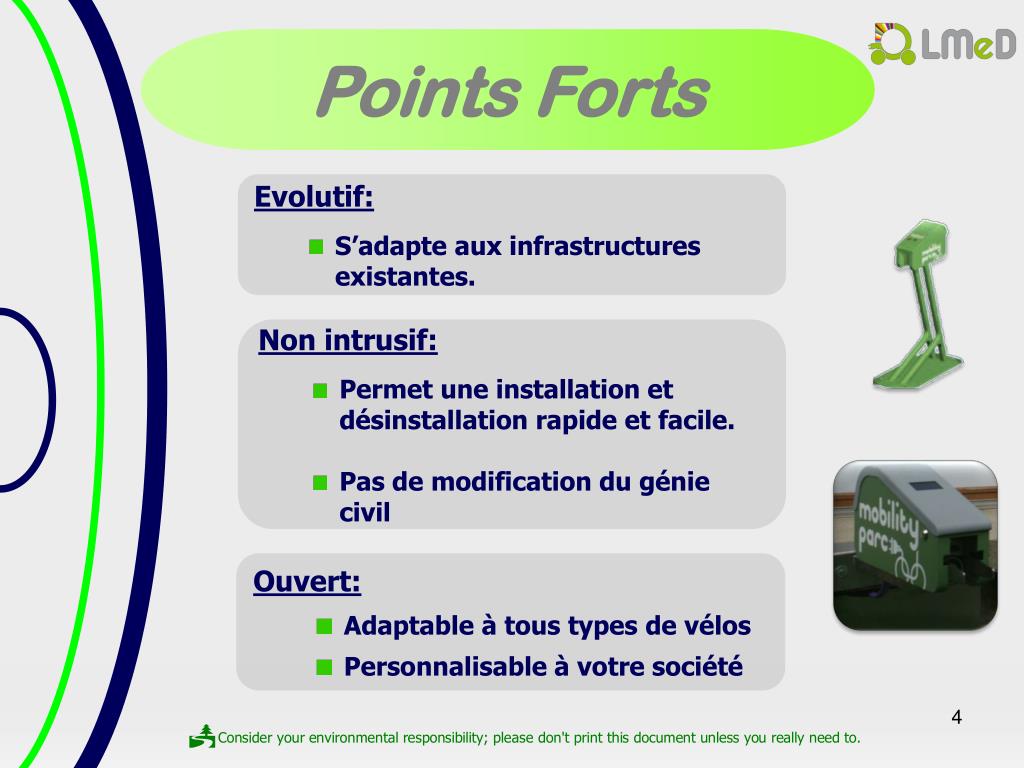 LMeD

Points Forts

Evolutif:

S’adapte aux infrastructures existantes.

Non intrusif:

Permet une installation et désinstallation rapide et facile.

Pas de modification du génie civil

Ouvert:

Adaptable à tous types de vélos

Personnalisable à votre société

mobility parc

4

Consider your environmental responsibility; please don't print this document unless you really need to.